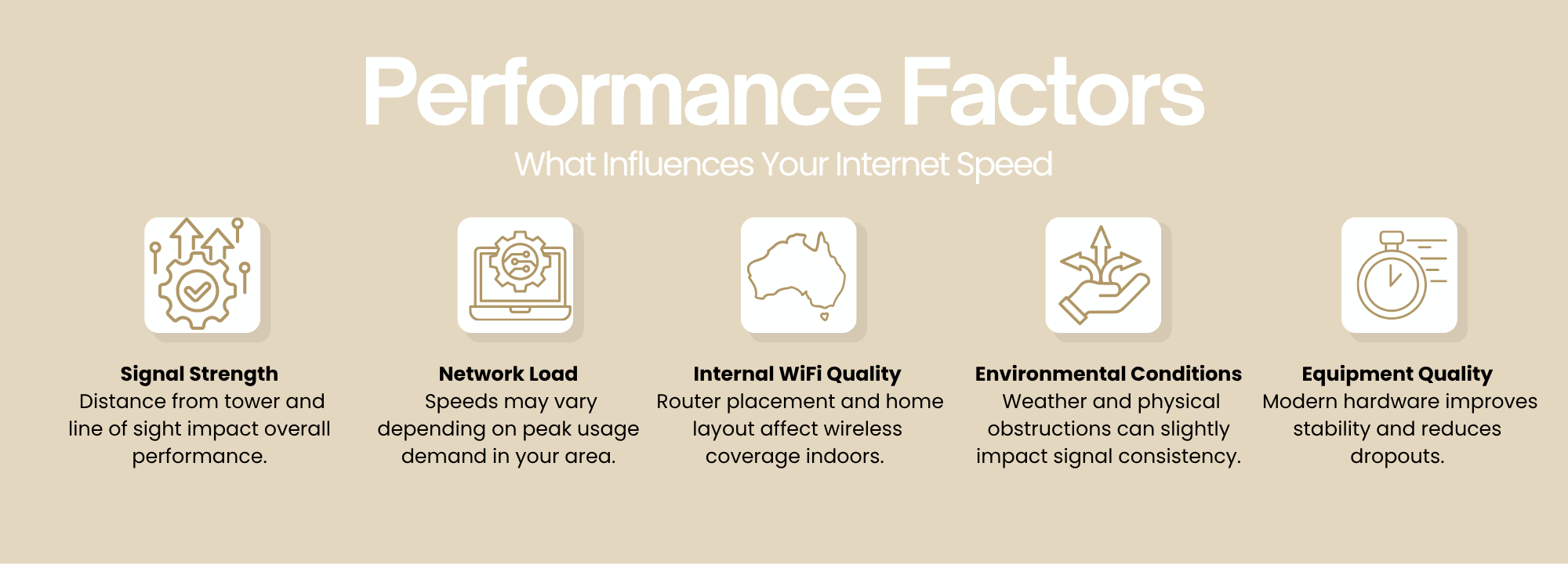 Performance Factors
What Influences Your Internet Speed

Signal Strength
Distance from tower and line of sight impact overall performance.

Network Load
Speeds may vary depending on peak usage demand in your area.

Internal WiFi Quality
Router placement and home layout affect wireless coverage indoors.

Environmental Conditions
Weather and physical obstructions can slightly impact signal consistency.

Equipment Quality
Modern hardware improves stability and reduces dropouts.